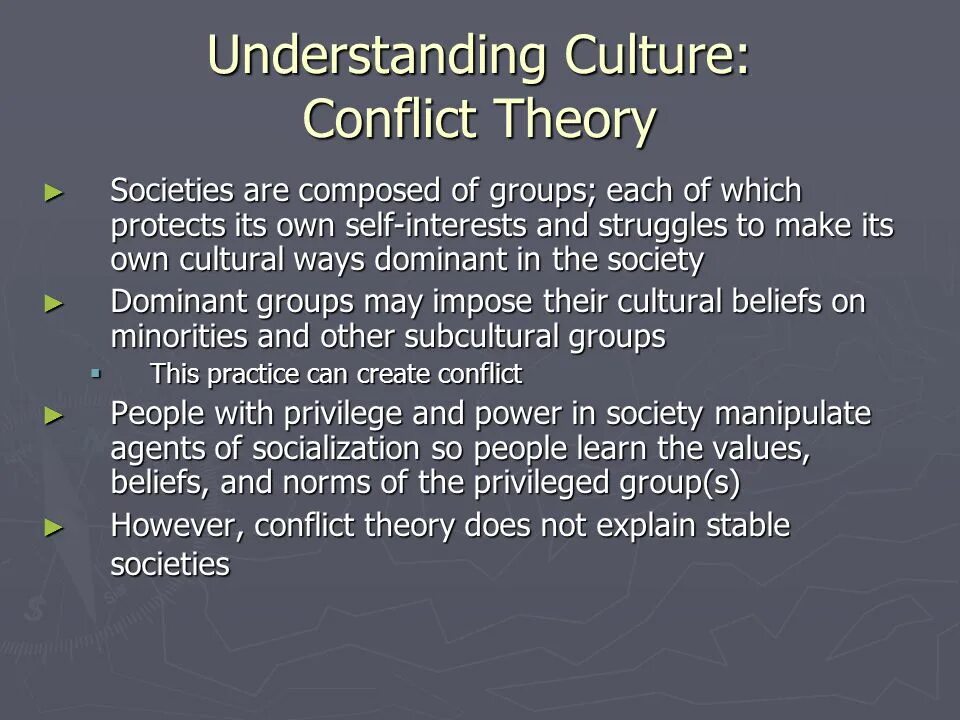 Understanding Culture: Conflict Theory

► Societies are composed of groups; each of which protects its own self-interests and struggles to make its own cultural ways dominant in the society

► Dominant groups may impose their cultural beliefs on minorities and other subcultural groups
 ▪ This practice can create conflict

► People with privilege and power in society manipulate agents of socialization so people learn the values, beliefs, and norms of the privileged group(s)

► However, conflict theory does not explain stable societies